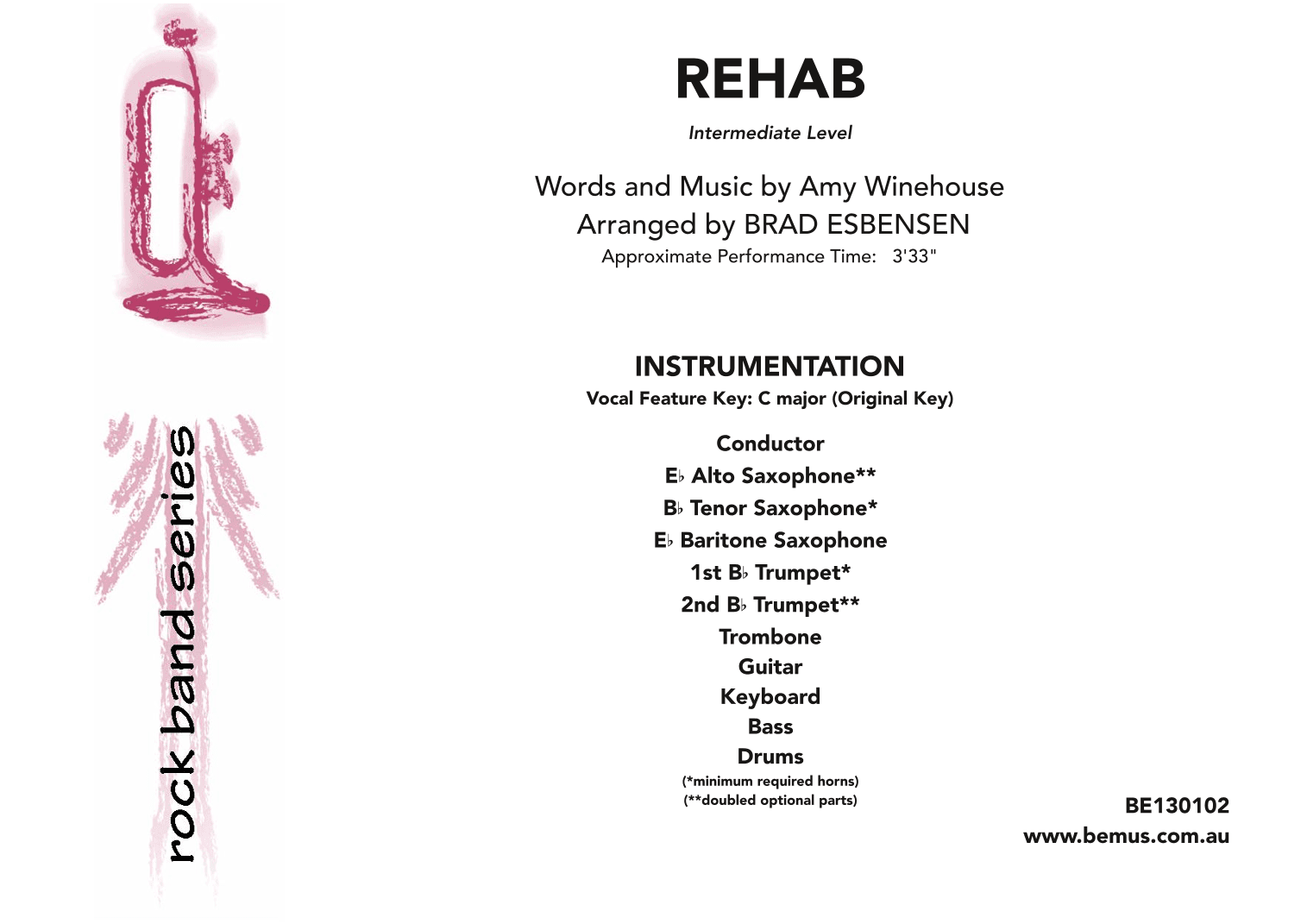 rock band series

REHAB

Intermediate Level

Words and Music by Amy Winehouse
Arranged by BRAD ESBENSEN
Approximate Performance Time: 3'33"

INSTRUMENTATION
Vocal Feature Key: C major (Original Key)

Conductor
E♭ Alto Saxophone**
B♭ Tenor Saxophone*
E♭ Baritone Saxophone
1st B♭ Trumpet*
2nd B♭ Trumpet**
Trombone
Guitar
Keyboard
Bass
Drums
(*minimum required horns)
(**doubled optional parts)

BE130102
www.bemus.com.au